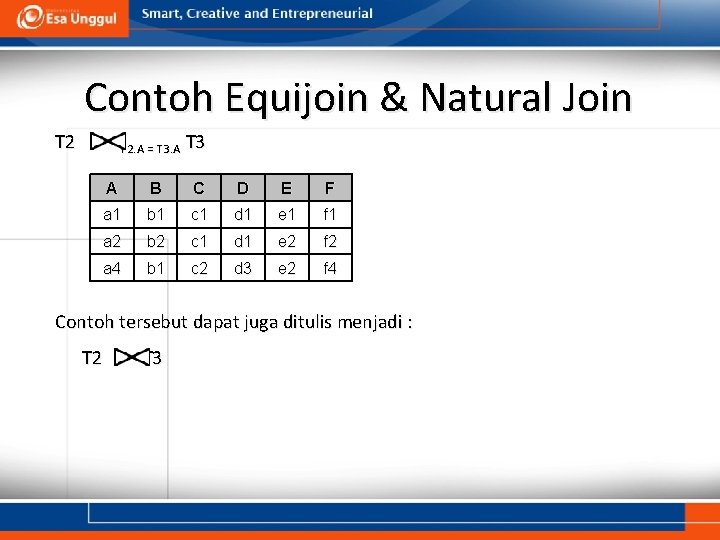 Esa Unggul Smart, Creative and Entrepreneurial

Contoh Equijoin & Natural Join

T2 $\bowtie_{T2.A = T3.A}$ T3

| A | B | C | D | E | F |
|---|---|---|---|---|---|
| a1 | b1 | c1 | d1 | e1 | f1 |
| a2 | b2 | c1 | d1 | e2 | f2 |
| a4 | b1 | c2 | d3 | e2 | f4 |

Contoh tersebut dapat juga ditulis menjadi :

T2 $\bowtie$ T3